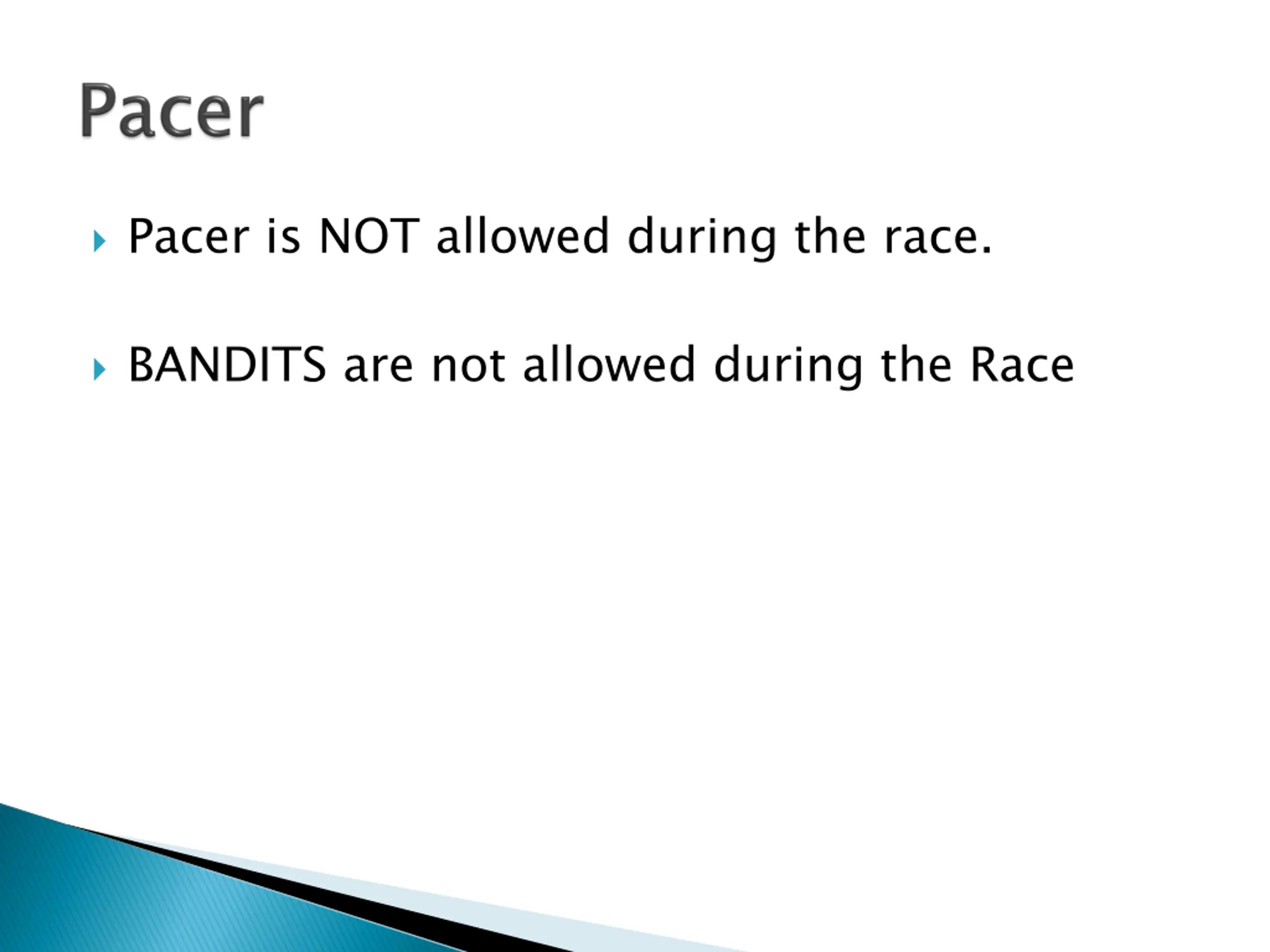 Pacer

Pacer is NOT allowed during the race.

BANDITS are not allowed during the Race